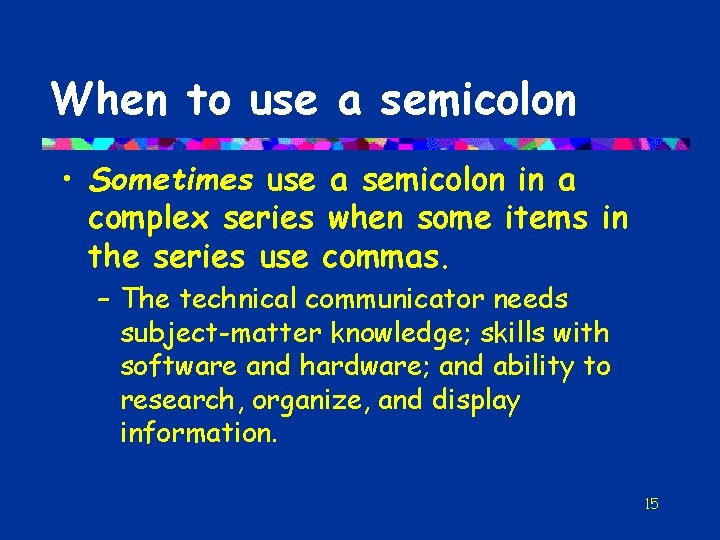 When to use a semicolon

• Sometimes use a semicolon in a complex series when some items in the series use commas.

– The technical communicator needs subject-matter knowledge; skills with software and hardware; and ability to research, organize, and display information.

15